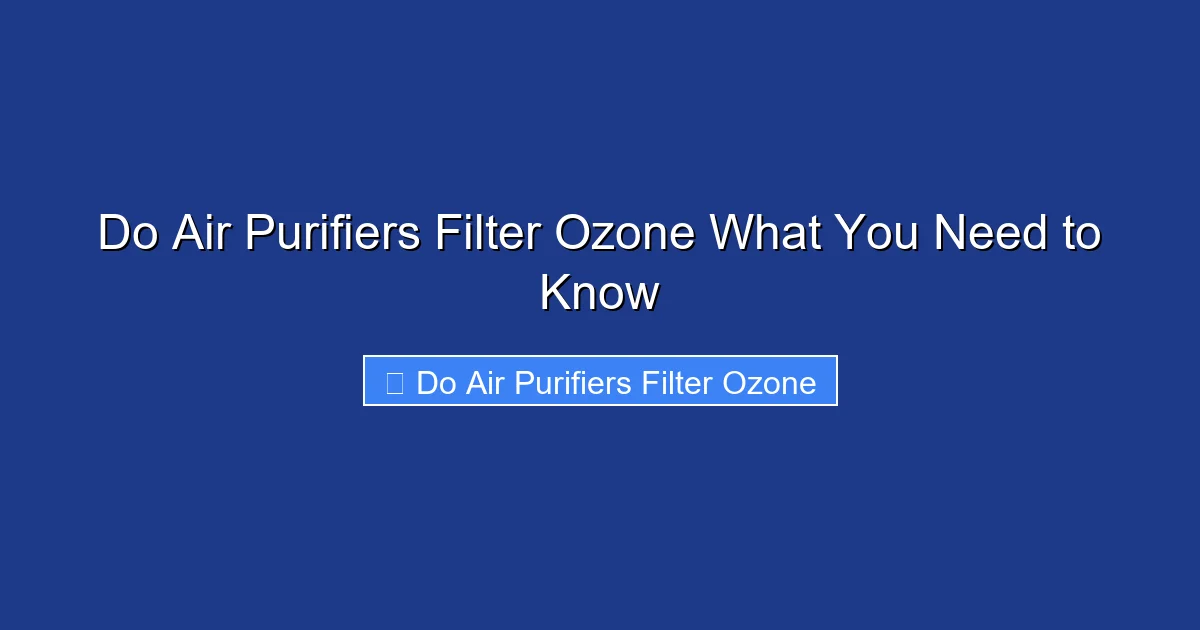 Do Air Purifiers Filter Ozone What You Need to Know

Do Air Purifiers Filter Ozone